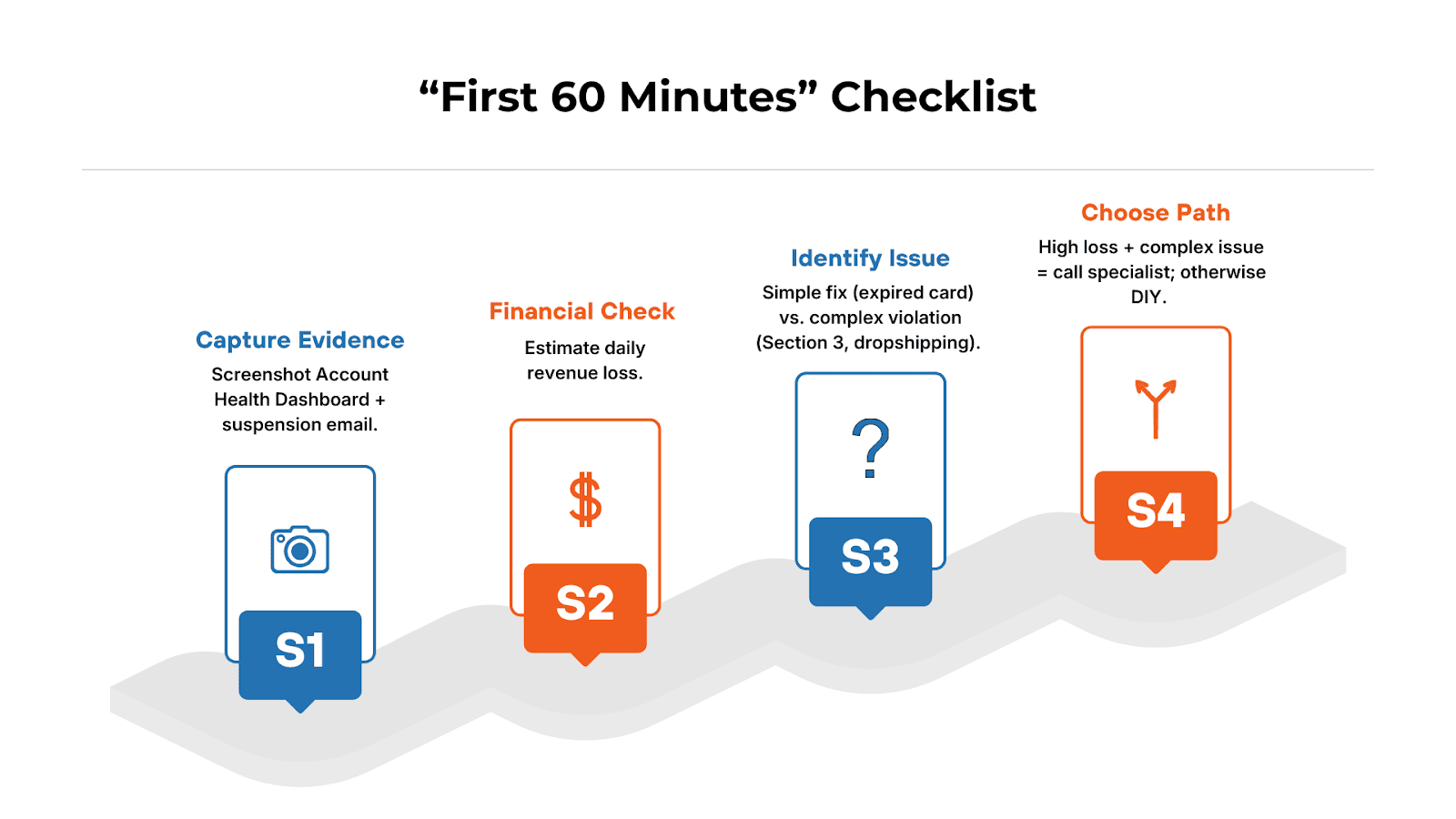 “First 60 Minutes” Checklist

Capture Evidence

Screenshot Account Health Dashboard + suspension email.

S1

Financial Check

Estimate daily revenue loss.

$

S2

Identify Issue

Simple fix (expired card) vs. complex violation (Section 3, dropshipping).

?

S3

Choose Path

High loss + complex issue = call specialist; otherwise DIY.

S4